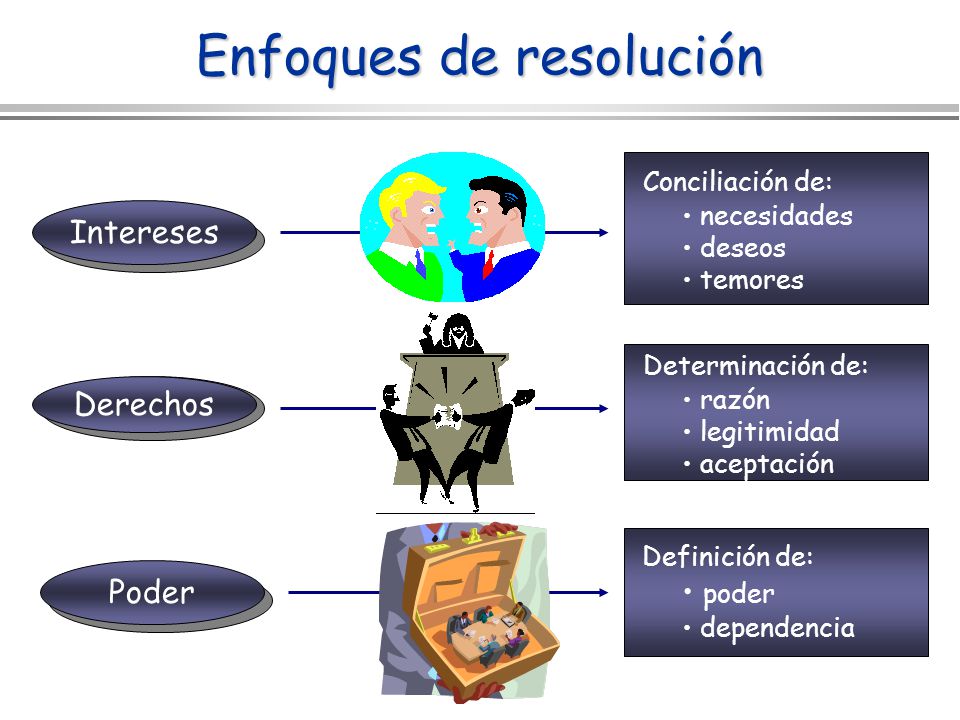 Enfoques de resolución

Intereses

Conciliación de:
• necesidades
• deseos
• temores

Derechos

Determinación de:
• razón
• legitimidad
• aceptación

Poder

Definición de:
• poder
• dependencia